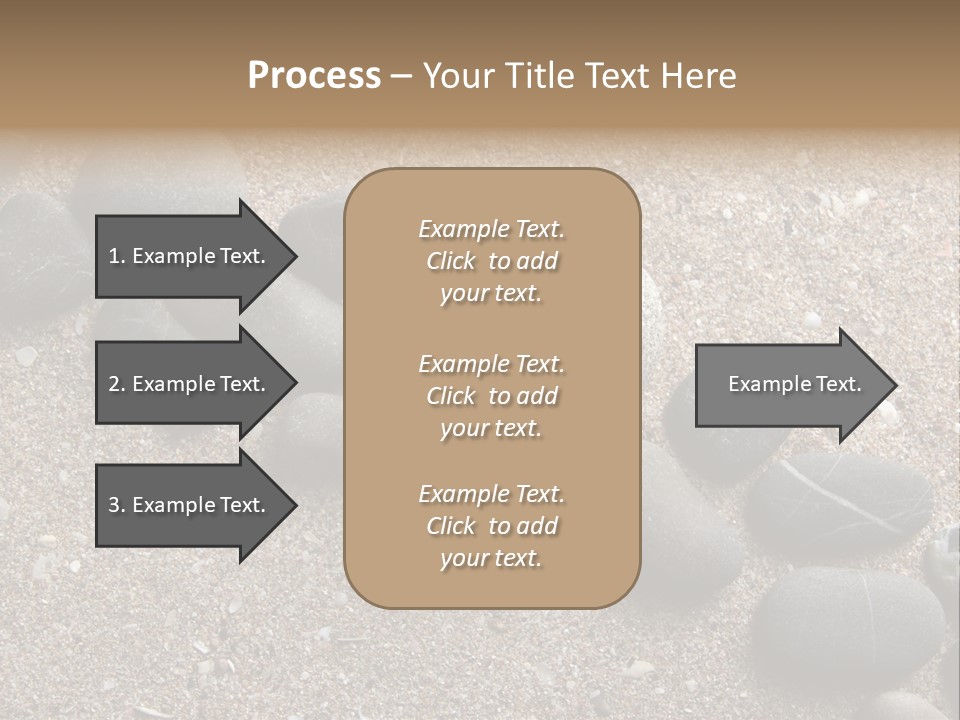 Process – Your Title Text Here

1. Example Text.

2. Example Text.

3. Example Text.

Example Text. Click to add your text.

Example Text. Click to add your text.

Example Text. Click to add your text.

Example Text.